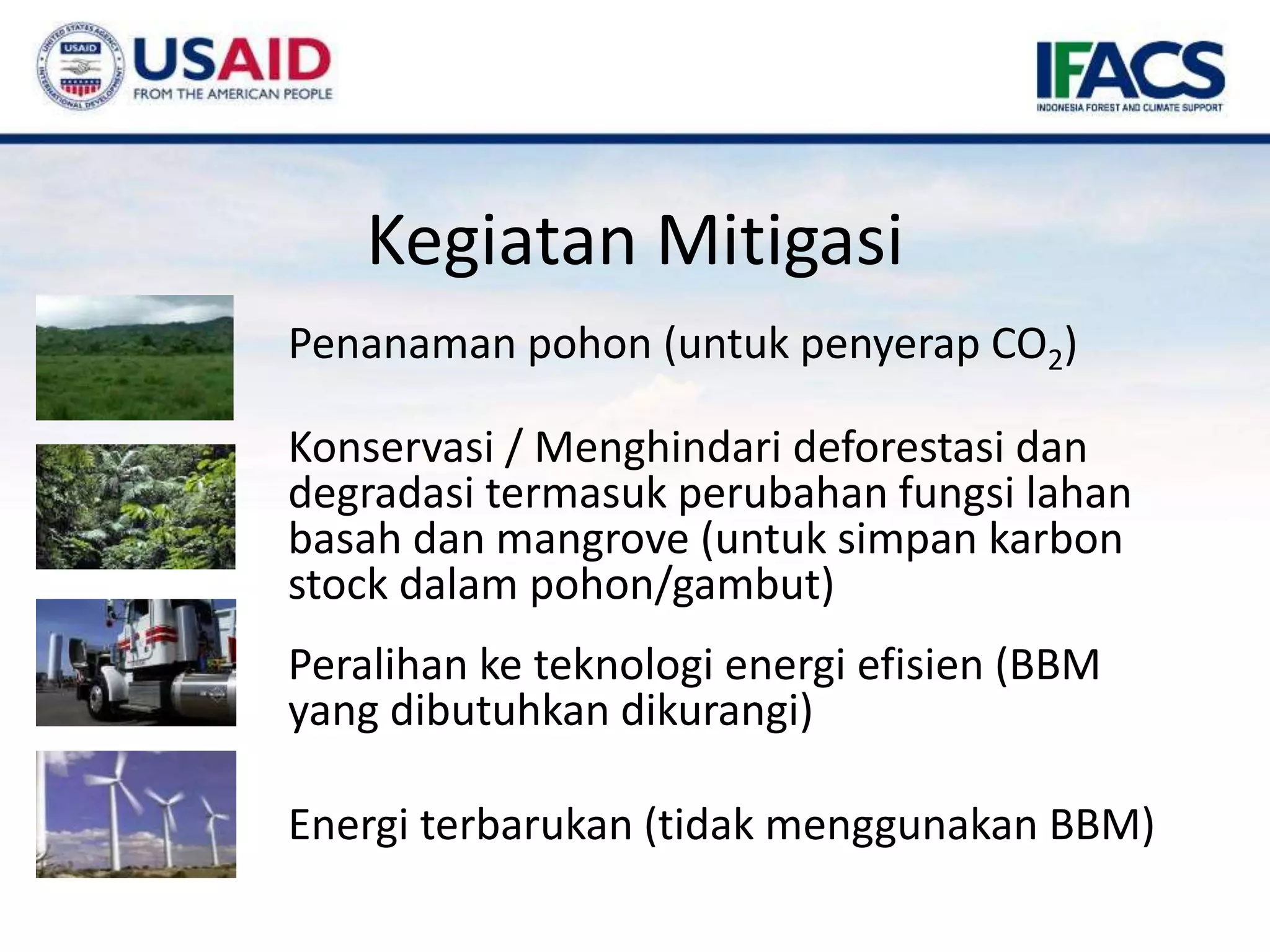 UNITED STATES AGENCY INTERNATIONAL DEVELOPMENT
USAID
USAID
FROM THE AMERICAN PEOPLE

IFACS
INDONESIA FOREST AND CLIMATE SUPPORT

Kegiatan Mitigasi

Penanaman pohon (untuk penyerap $CO_2$)

Konservasi / Menghindari deforestasi dan degradasi termasuk perubahan fungsi lahan basah dan mangrove (untuk simpan karbon stock dalam pohon/gambut)

Peralihan ke teknologi energi efisien (BBM yang dibutuhkan dikurangi)

Energi terbarukan (tidak menggunakan BBM)